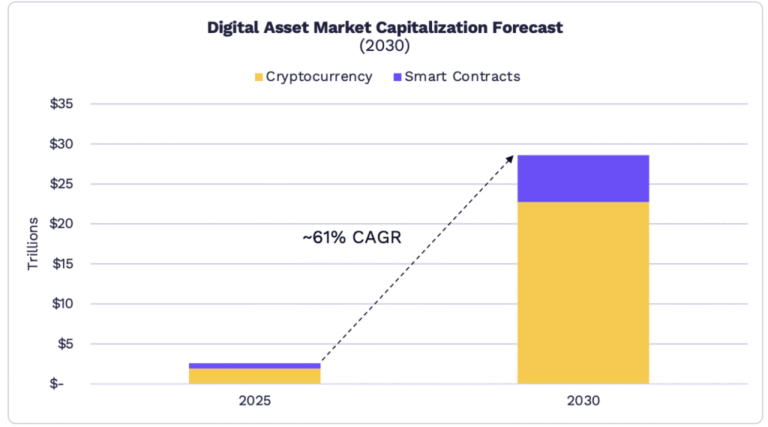 Digital Asset Market Capitalization Forecast
(2030)

Cryptocurrency Smart Contracts

$35
$30
$25
$20
$15
$10
$5
$-

Trillions

~61% CAGR

2025
2030